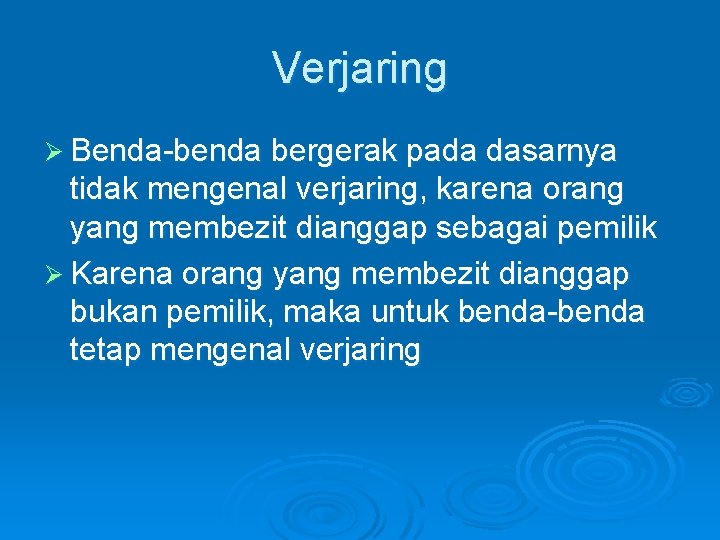 Verjaring

➢ Benda-benda bergerak pada dasarnya tidak mengenal verjaring, karena orang yang membezit dianggap sebagai pemilik

➢ Karena orang yang membezit dianggap bukan pemilik, maka untuk benda-benda tetap mengenal verjaring